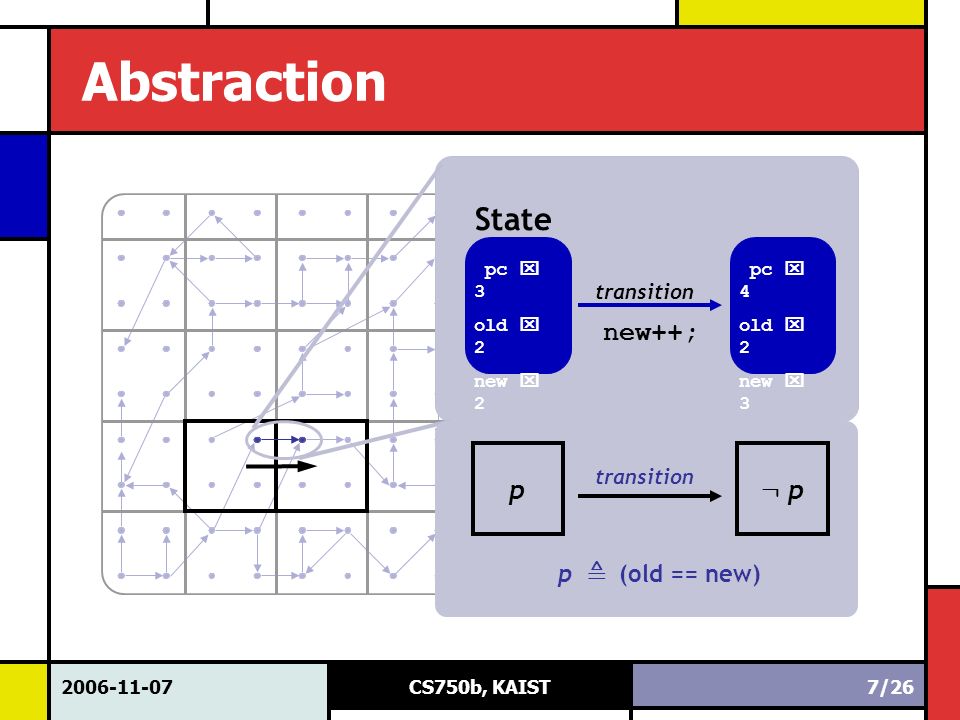 Abstraction

State

pc ⊠ 3
old ⊠ 2
new ⊠ 2

transition
new++;

pc ⊠ 4
old ⊠ 2
new ⊠ 3

$p$

transition

$\neg p$

$p \triangleq$ (old == new)

2006-11-07

CS750b, KAIST

7/26